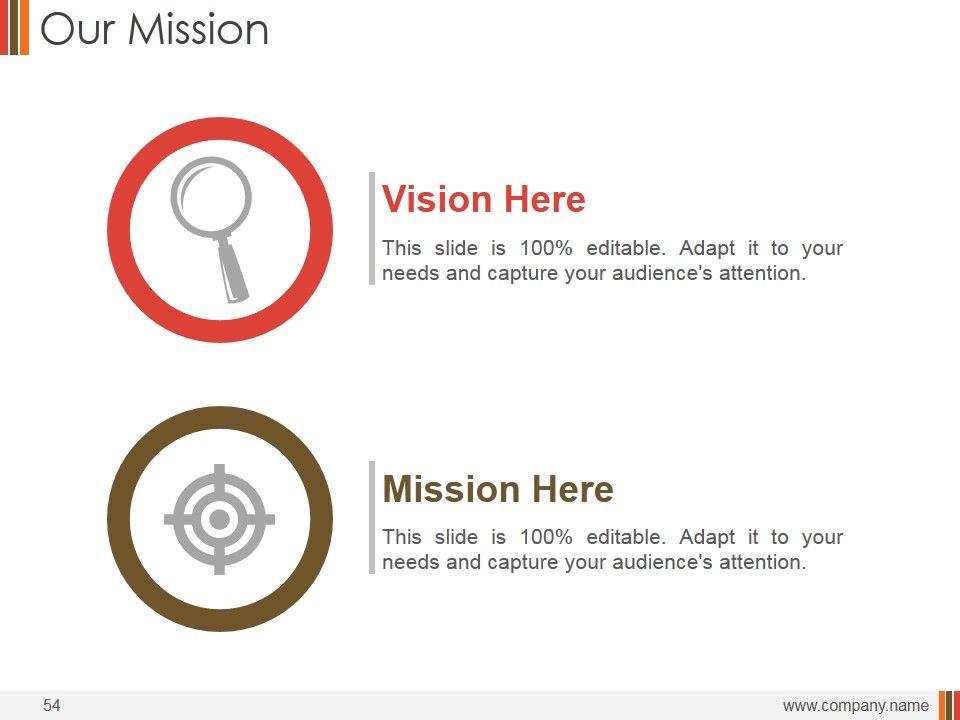 Our Mission

Vision Here

This slide is 100% editable. Adapt it to your needs and capture your audience's attention.

Mission Here

This slide is 100% editable. Adapt it to your needs and capture your audience's attention.

54

www.company.name